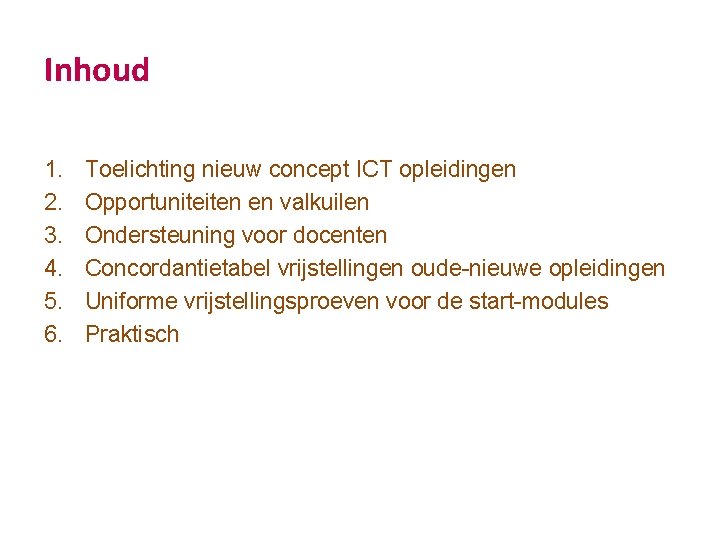 Inhoud

1. Toelichting nieuw concept ICT opleidingen
2. Opportuniteiten en valkuilen
3. Ondersteuning voor docenten
4. Concordantietabel vrijstellingen oude-nieuwe opleidingen
5. Uniforme vrijstellingsproeven voor de start-modules
6. Praktisch